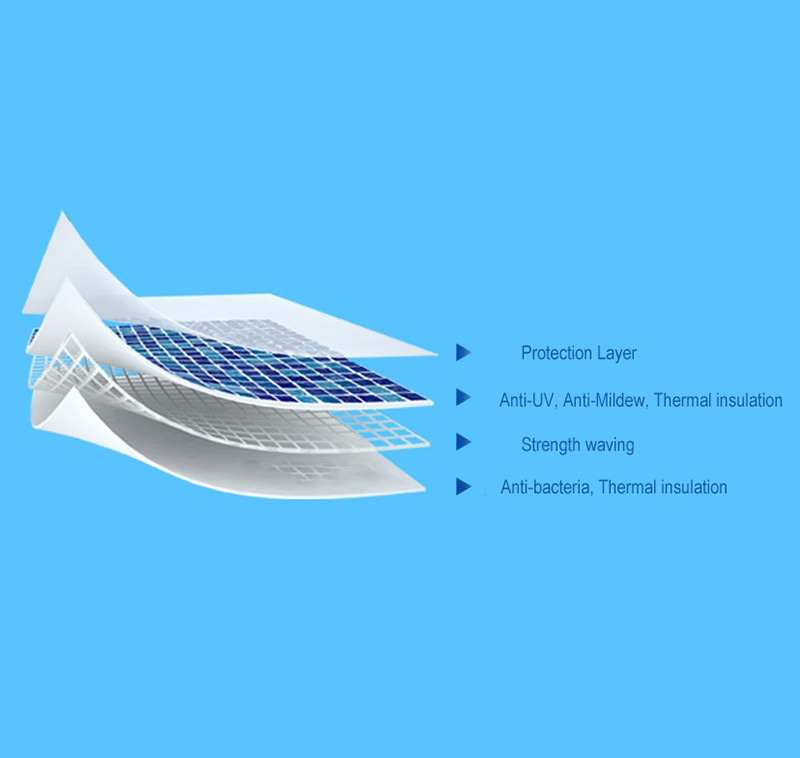 Protection Layer

Anti-UV, Anti-Mildew, Thermal insulation

Strength waving

Anti-bacteria, Thermal insulation